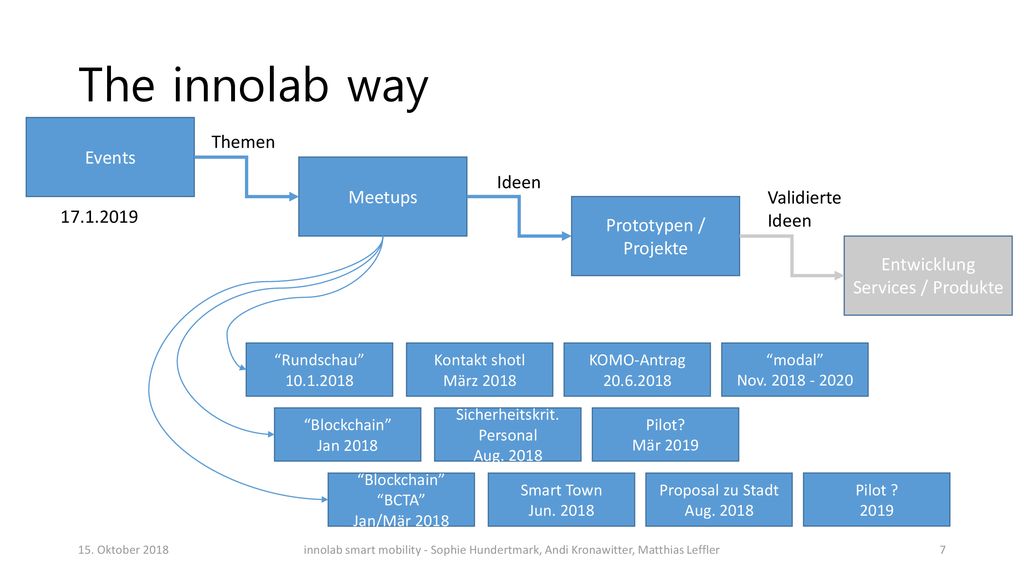 The innolab way

Events

17.1.2019

Themen

Meetups

Ideen

Prototypen / Projekte

Validierte Ideen

Entwicklung Services / Produkte

“Rundschau” 10.1.2018

Kontakt shotl März 2018

KOMO-Antrag 20.6.2018

“modal” Nov. 2018 - 2020

“Blockchain” Jan 2018

Sicherheitskrit. Personal Aug. 2018

Pilot? Mär 2019

“Blockchain” “BCTA” Jan/Mär 2018

Smart Town Jun. 2018

Proposal zu Stadt Aug. 2018

Pilot ? 2019

15. Oktober 2018

innolab smart mobility - Sophie Hundertmark, Andi Kronawitter, Matthias Leffler

7